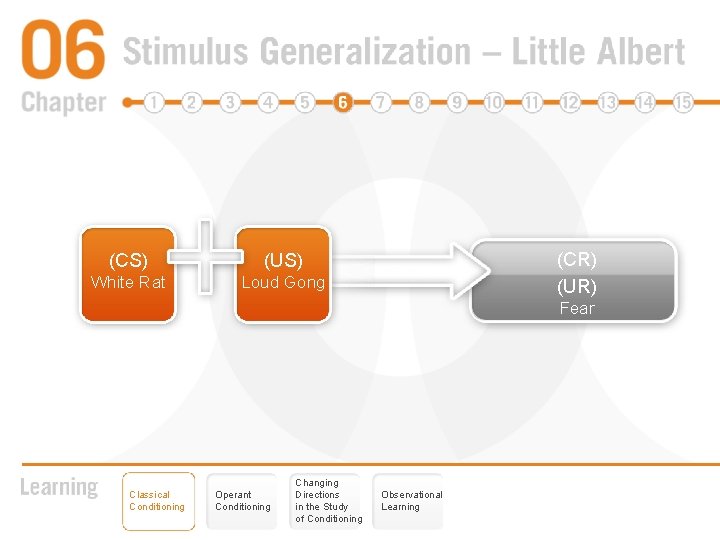 06 Stimulus Generalization – Little Albert

Chapter 1 2 3 4 5 6 7 8 9 10 11 12 13 14 15

(CS)
White Rat

(US)
Loud Gong

(CR)
(UR)
Fear

Learning

Classical Conditioning

Operant Conditioning

Changing Directions in the Study of Conditioning

Observational Learning